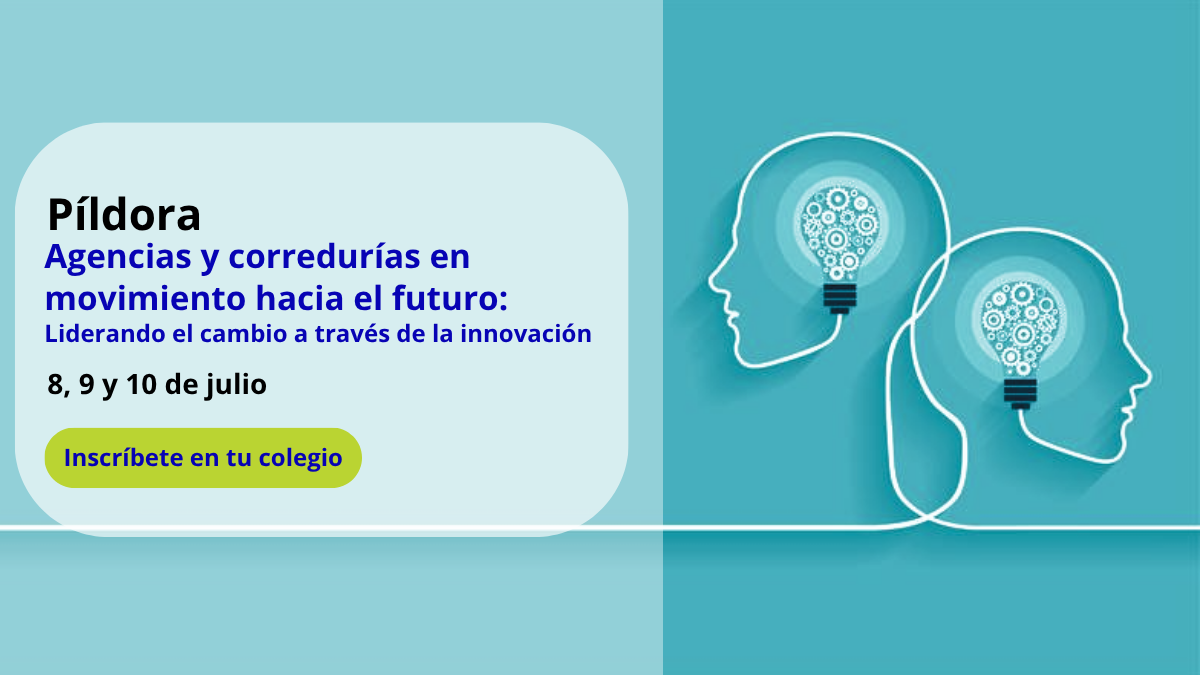 Píldora

Agencias y corredurías en movimiento hacia el futuro:
Liderando el cambio a través de la innovación

8, 9 y 10 de julio

Inscríbete en tu colegio